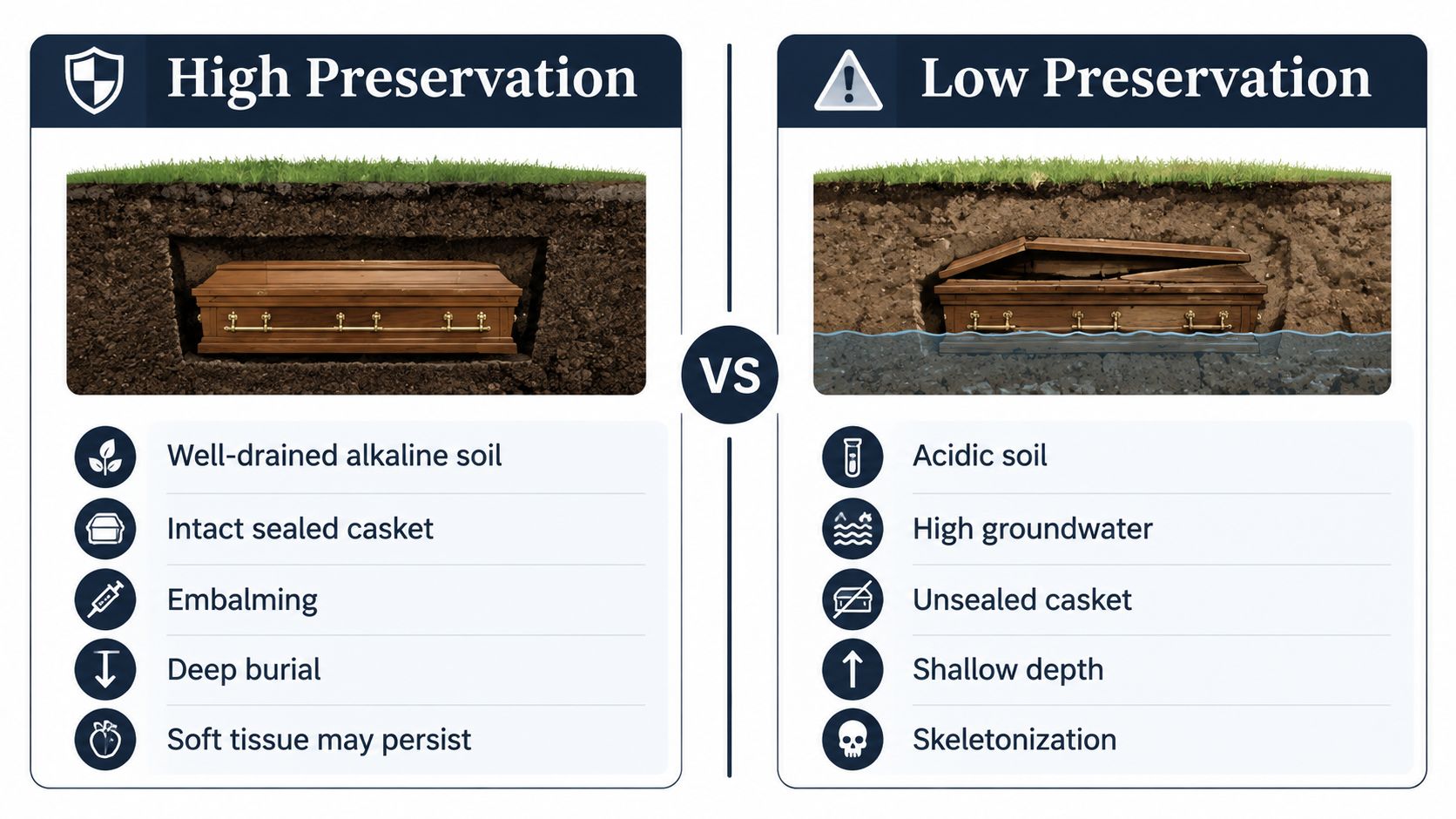 High Preservation

Well-drained alkaline soil

Intact sealed casket

Embalming

Deep burial

Soft tissue may persist

VS

Low Preservation

Acidic soil

High groundwater

Unsealed casket

Shallow depth

Skeletonization